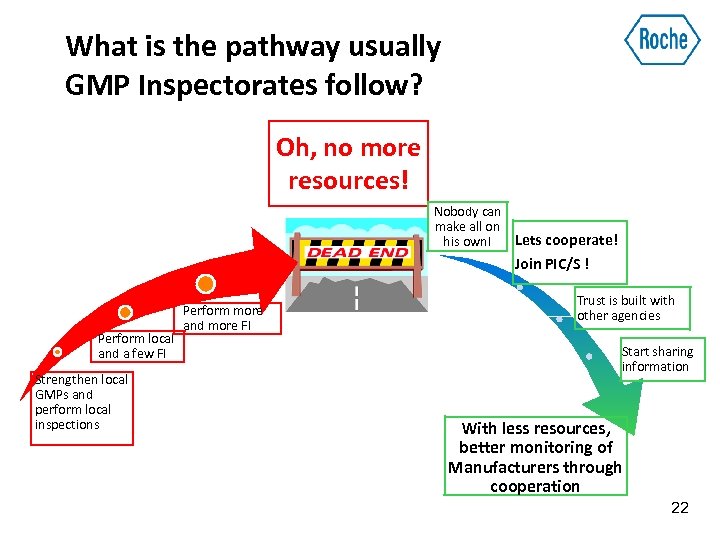 What is the pathway usually GMP Inspectorates follow?

Roche

Oh, no more resources!

DEAD END

Strengthen local GMPs and perform local inspections

Perform local and a few FI

Perform more and more FI

Nobody can make all on his own!

Lets cooperate! Join PIC/S !

Trust is built with other agencies

Start sharing information

With less resources, better monitoring of Manufacturers through cooperation

22